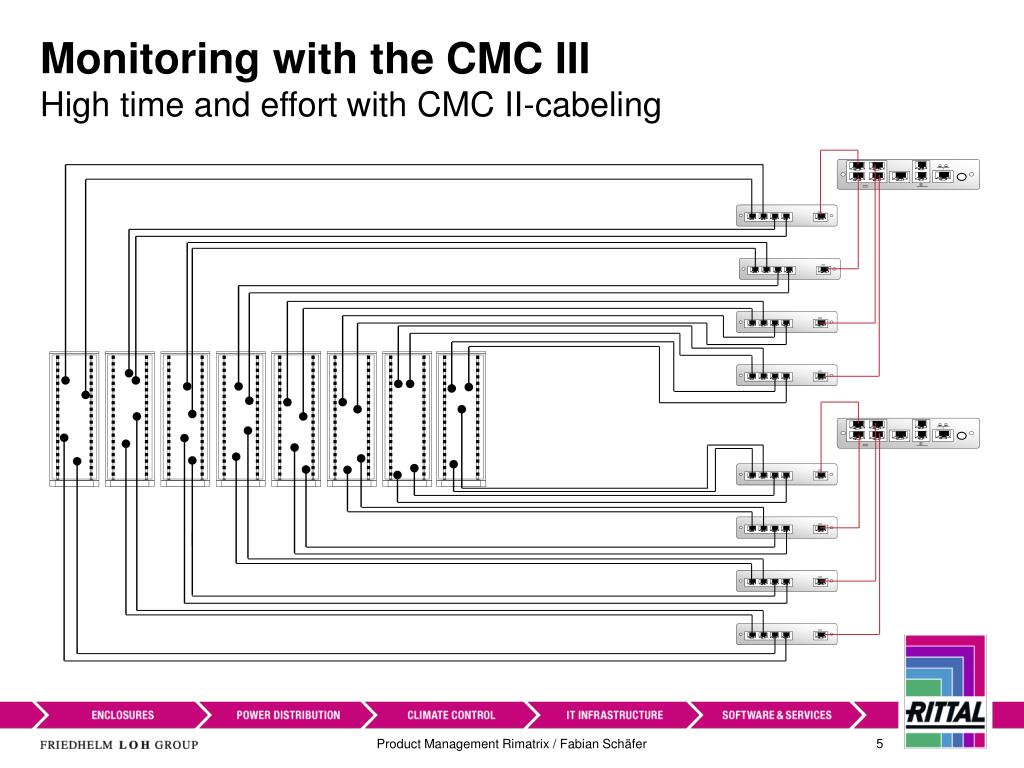 Monitoring with the CMC III
High time and effort with CMC II-cabeling

ENCLOSURES
POWER DISTRIBUTION
CLIMATE CONTROL
IT INFRASTRUCTURE
SOFTWARE & SERVICES

RITTAL

FRIEDHELM LOH GROUP

Product Management Rimatrix / Fabian Schäfer

5